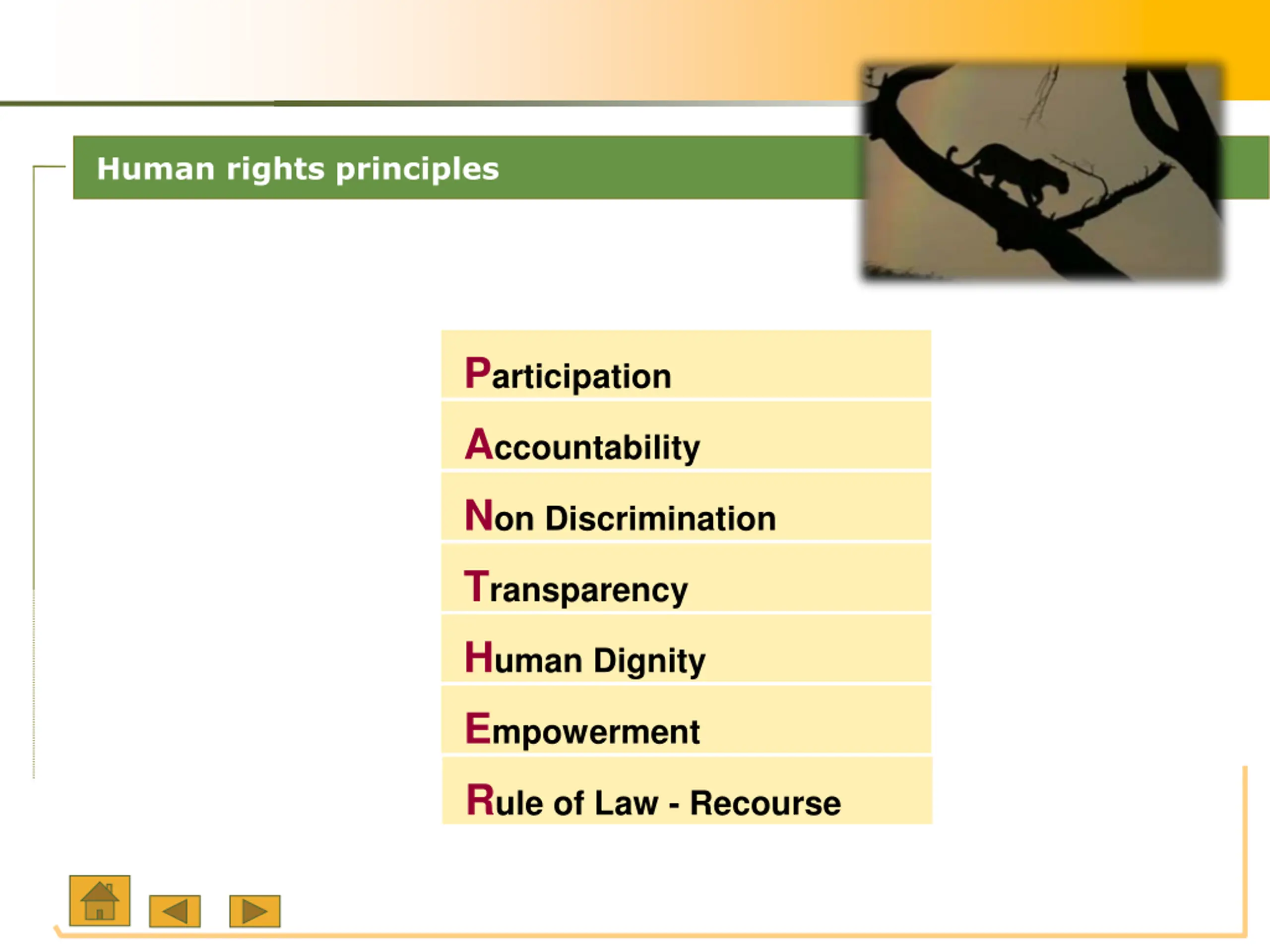 Human rights principles

Participation

Accountability

Non Discrimination

Transparency

Human Dignity

Empowerment

Rule of Law - Recourse